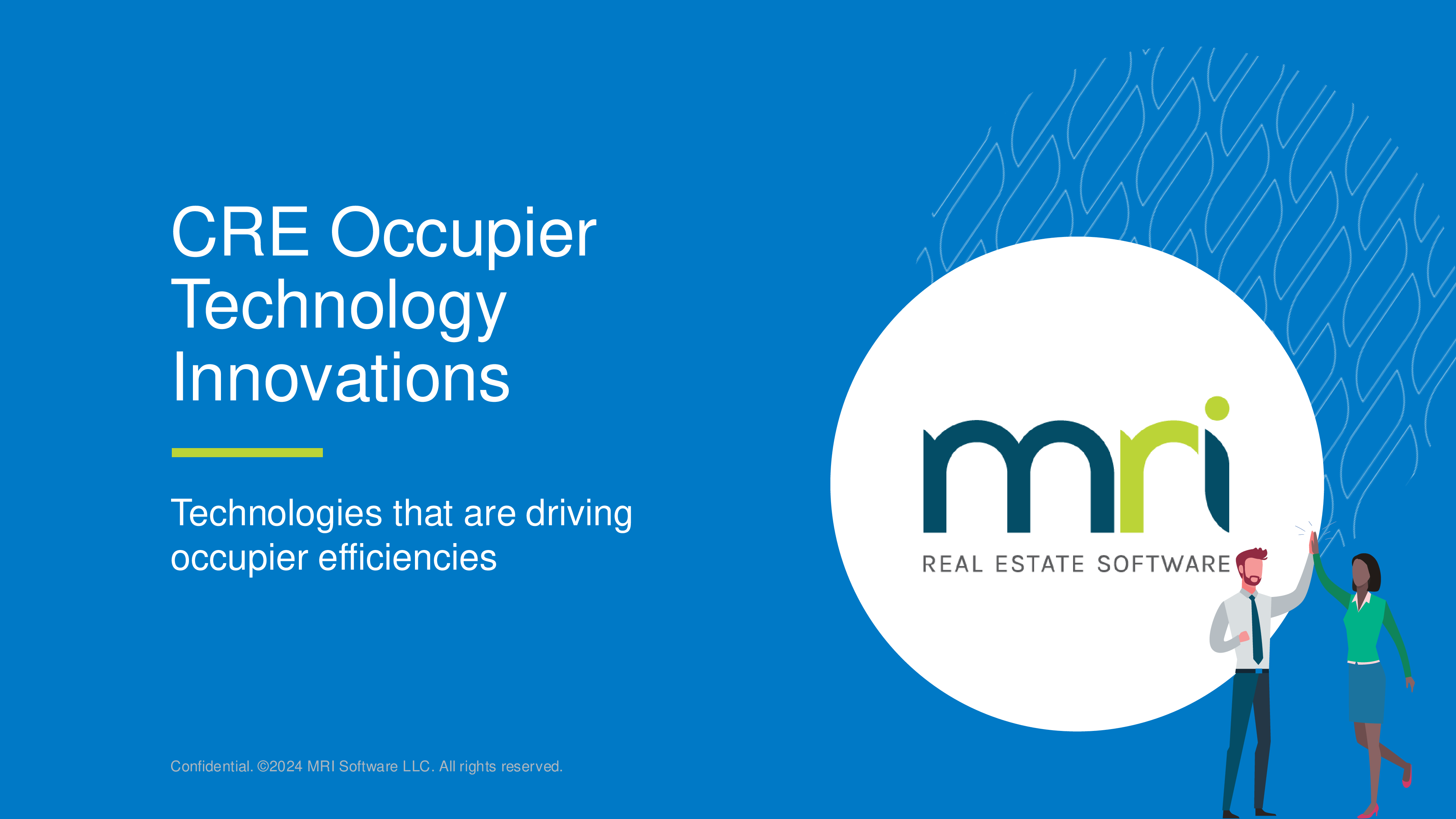 CRE Occupier Technology Innovations

Technologies that are driving occupier efficiencies

mri
REAL ESTATE SOFTWARE

Confidential. ©2024 MRI Software LLC. All rights reserved.